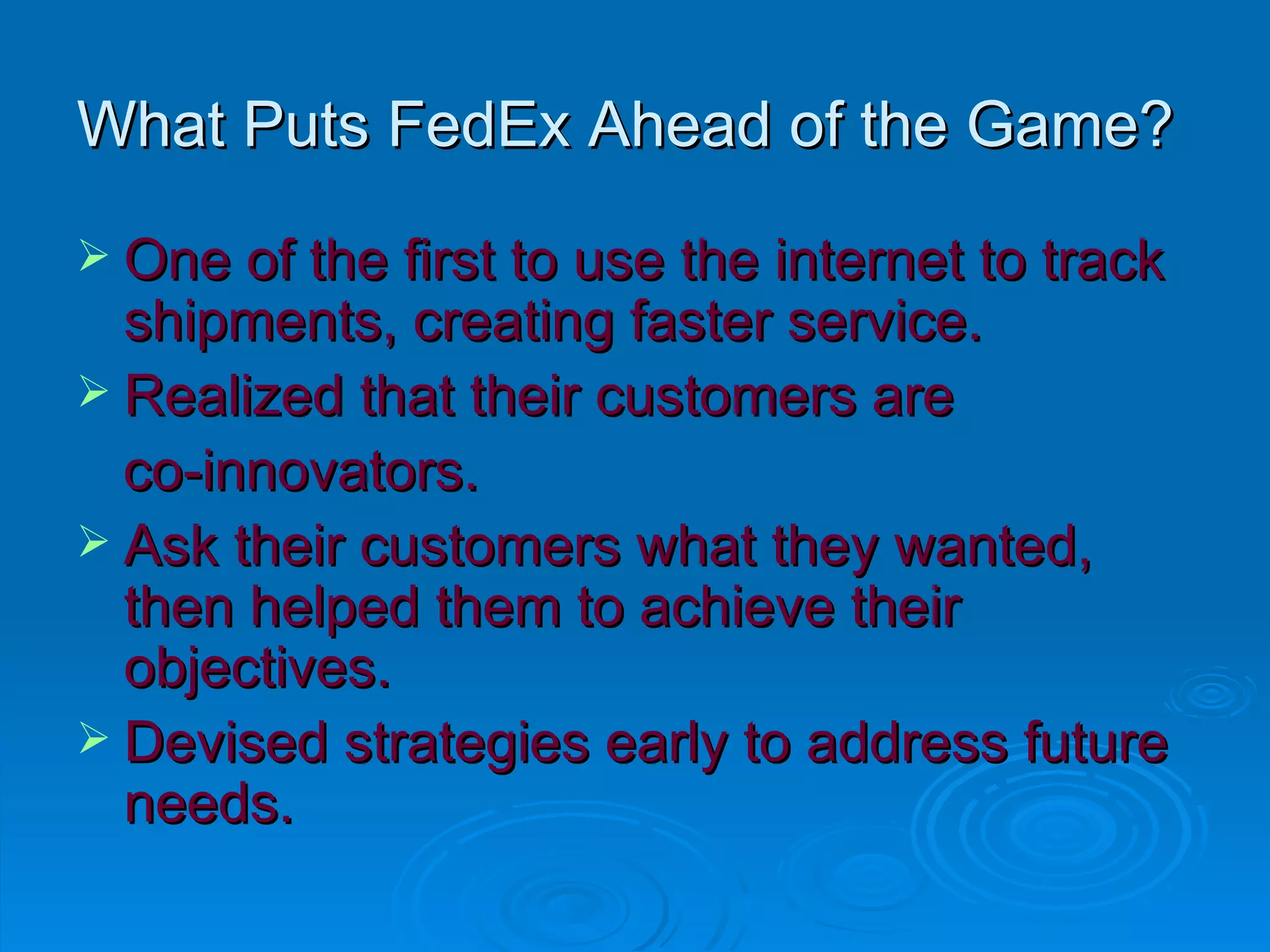 What Puts FedEx Ahead of the Game?

➢ One of the first to use the internet to track shipments, creating faster service.

➢ Realized that their customers are co-innovators.

➢ Ask their customers what they wanted, then helped them to achieve their objectives.

➢ Devised strategies early to address future needs.